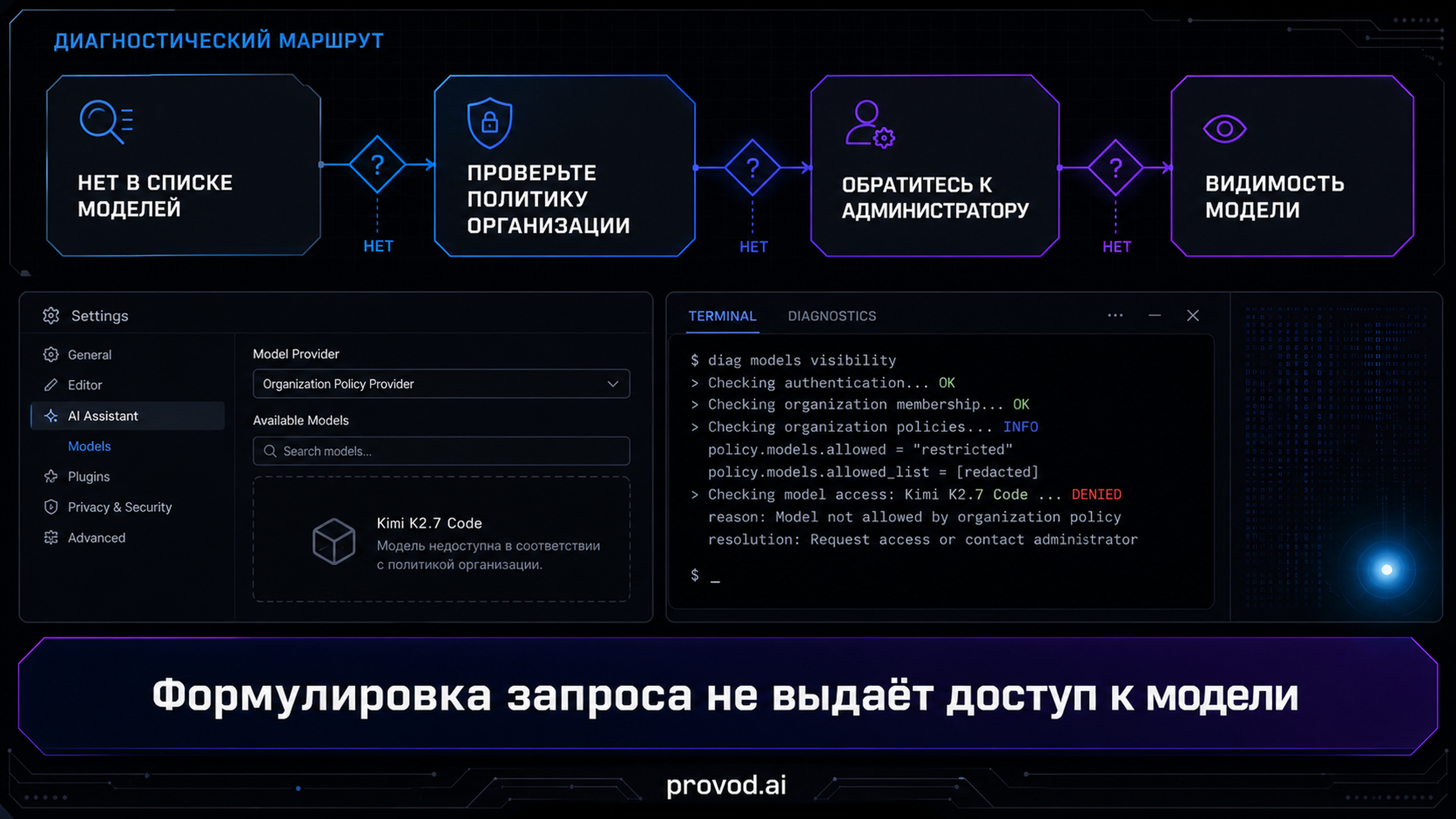 ДИАГНОСТИЧЕСКИЙ МАРШРУТ

НЕТ В СПИСКЕ МОДЕЛЕЙ

?

НЕТ

ПРОВЕРЬТЕ ПОЛИТИКУ ОРГАНИЗАЦИИ

?

НЕТ

ОБРАТИТЕСЬ К АДМИНИСТРАТОРУ

?

НЕТ

ВИДИМОСТЬ МОДЕЛИ

Settings

General
Editor
AI Assistant
Models
Plugins
Privacy & Security
Advanced

Model Provider
Organization Policy Provider

Available Models
Search models...

Kimi K2.7 Code
Модель недоступна в соответствии с политикой организации.

TERMINAL DIAGNOSTICS

$ diag models visibility
> Checking authentication... OK
> Checking organization membership... OK
> Checking organization policies... INFO
policy.models.allowed = "restricted"
policy.models.allowed_list = [redacted]
> Checking model access: Kimi K2.7 Code ... DENIED
reason: Model not allowed by organization policy
resolution: Request access or contact administrator

$ _

Формулировка запроса не выдаёт доступ к модели

provod.ai